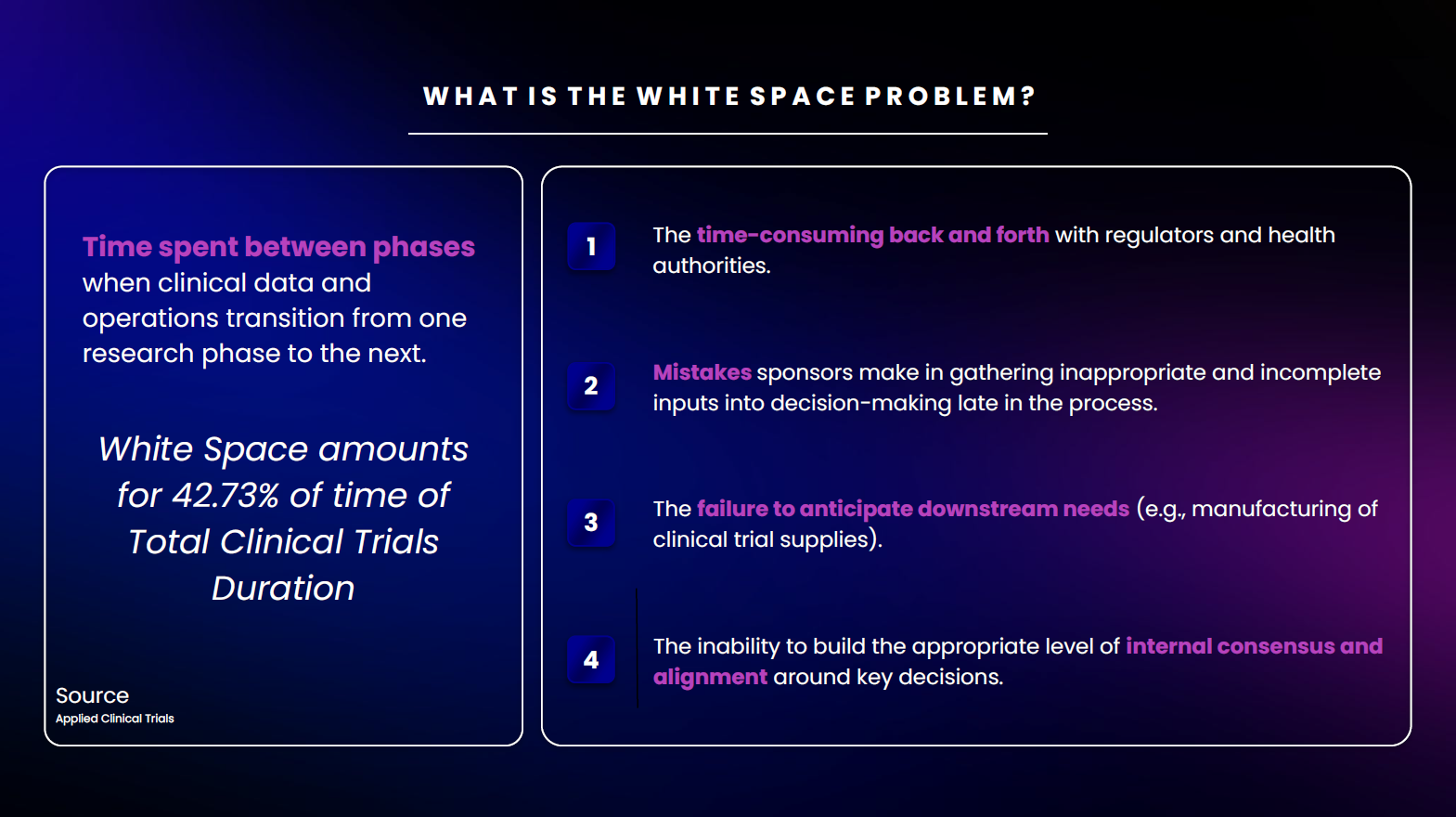 WHAT IS THE WHITE SPACE PROBLEM?

Time spent between phases when clinical data and operations transition from one research phase to the next.

White Space amounts for 42.73% of time of Total Clinical Trials Duration

Source
Applied Clinical Trials

1
The time-consuming back and forth with regulators and health authorities.

2
Mistakes sponsors make in gathering inappropriate and incomplete inputs into decision-making late in the process.

3
The failure to anticipate downstream needs (e.g., manufacturing of clinical trial supplies).

4
The inability to build the appropriate level of internal consensus and alignment around key decisions.